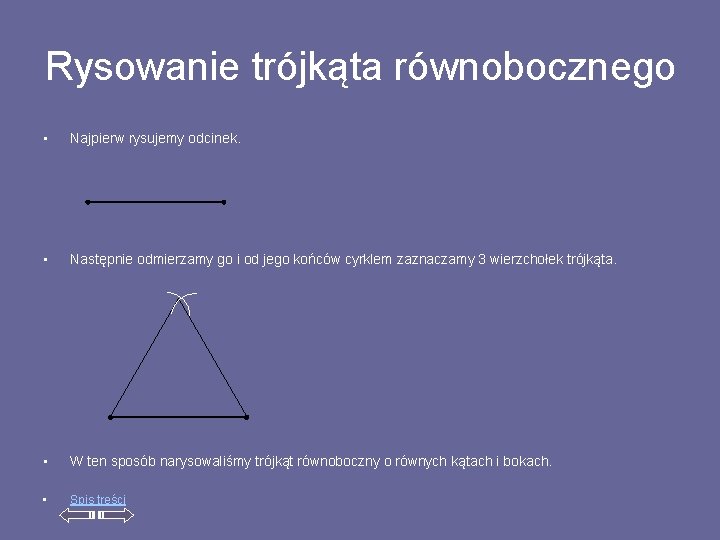 Rysowanie trójkąta równobocznego

▪ Najpierw rysujemy odcinek.

▪ Następnie odmierzamy go i od jego końców cyrklem zaznaczamy 3 wierzchołek trójkąta.

▪ W ten sposób narysowaliśmy trójkąt równoboczny o równych kątach i bokach.

▪ Spis treści